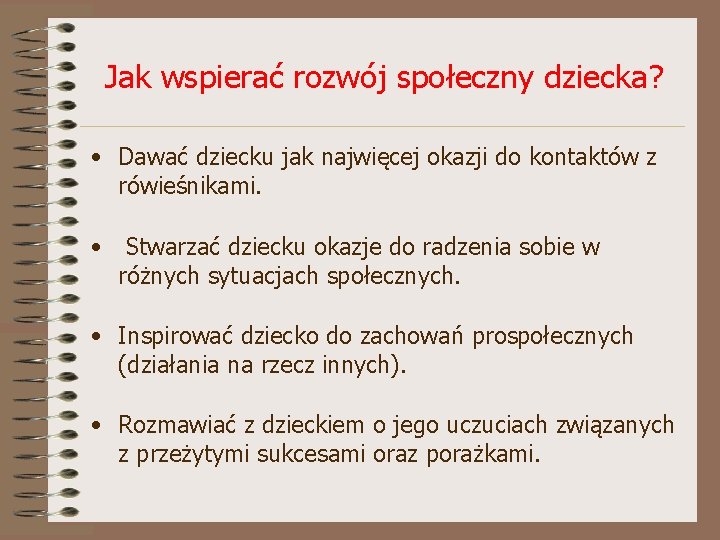 Jak wspierać rozwój społeczny dziecka?

• Dawać dziecku jak najwięcej okazji do kontaktów z rówieśnikami.

• Stwarzać dziecku okazje do radzenia sobie w różnych sytuacjach społecznych.

• Inspirować dziecko do zachowań prospołecznych (działania na rzecz innych).

• Rozmawiać z dzieckiem o jego uczuciach związanych z przeżytymi sukcesami oraz porażkami.